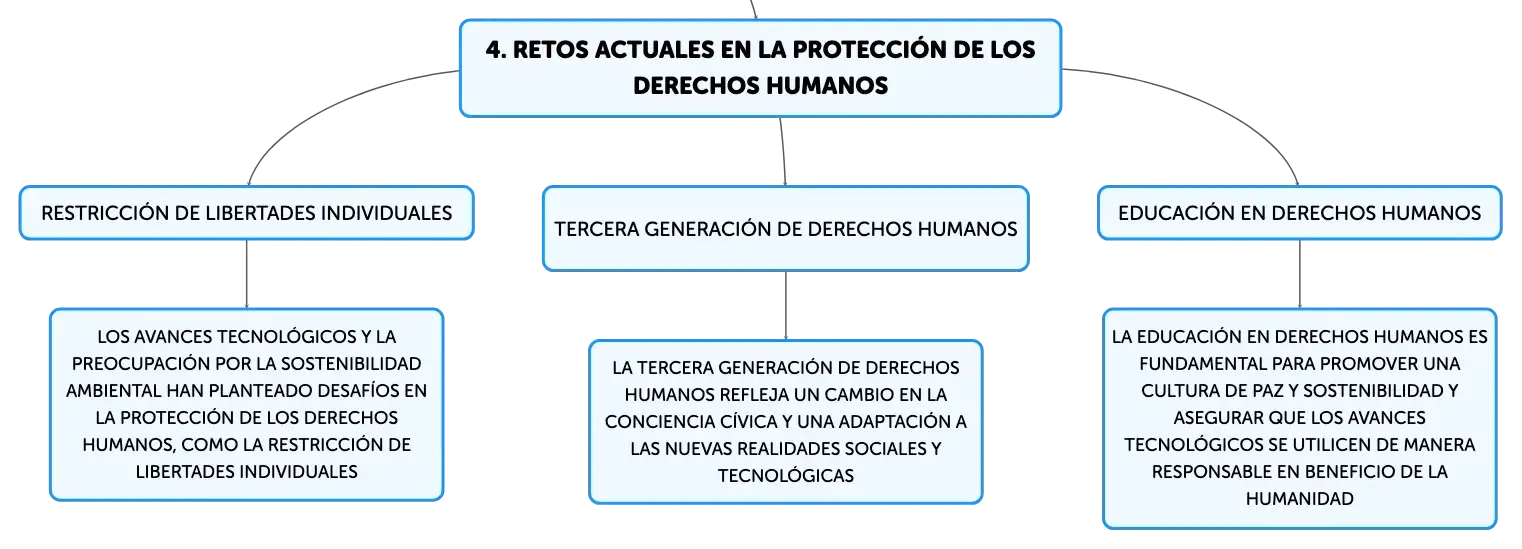 4. RETOS ACTUALES EN LA PROTECCIÓN DE LOS DERECHOS HUMANOS

RESTRICCIÓN DE LIBERTADES INDIVIDUALES

LOS AVANCES TECNOLÓGICOS Y LA PREOCUPACIÓN POR LA SOSTENIBILIDAD AMBIENTAL HAN PLANTEADO DESAFÍOS EN LA PROTECCIÓN DE LOS DERECHOS HUMANOS, COMO LA RESTRICCIÓN DE LIBERTADES INDIVIDUALES

TERCERA GENERACIÓN DE DERECHOS HUMANOS

LA TERCERA GENERACIÓN DE DERECHOS HUMANOS REFLEJA UN CAMBIO EN LA CONCIENCIA CÍVICA Y UNA ADAPTACIÓN A LAS NUEVAS REALIDADES SOCIALES Y TECNOLÓGICAS

EDUCACIÓN EN DERECHOS HUMANOS

LA EDUCACIÓN EN DERECHOS HUMANOS ES FUNDAMENTAL PARA PROMOVER UNA CULTURA DE PAZ Y SOSTENIBILIDAD Y ASEGURAR QUE LOS AVANCES TECNOLÓGICOS SE UTILICEN DE MANERA RESPONSABLE EN BENEFICIO DE LA HUMANIDAD